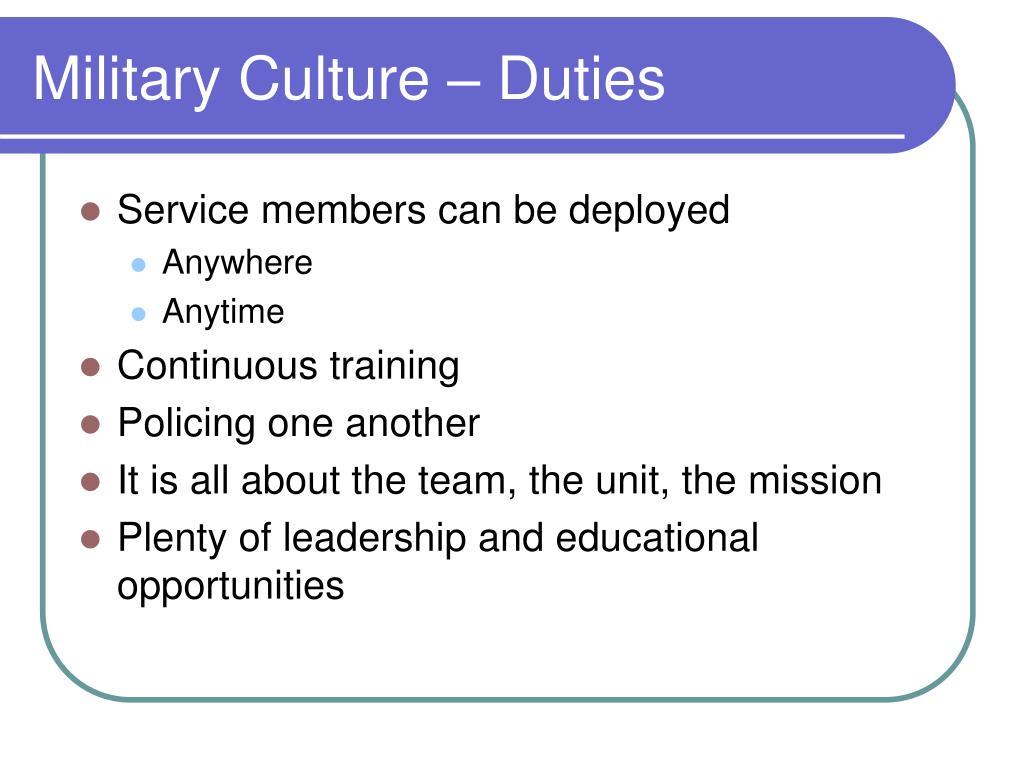 Military Culture – Duties

- Service members can be deployed
  - Anywhere
  - Anytime
- Continuous training
- Policing one another
- It is all about the team, the unit, the mission
- Plenty of leadership and educational opportunities